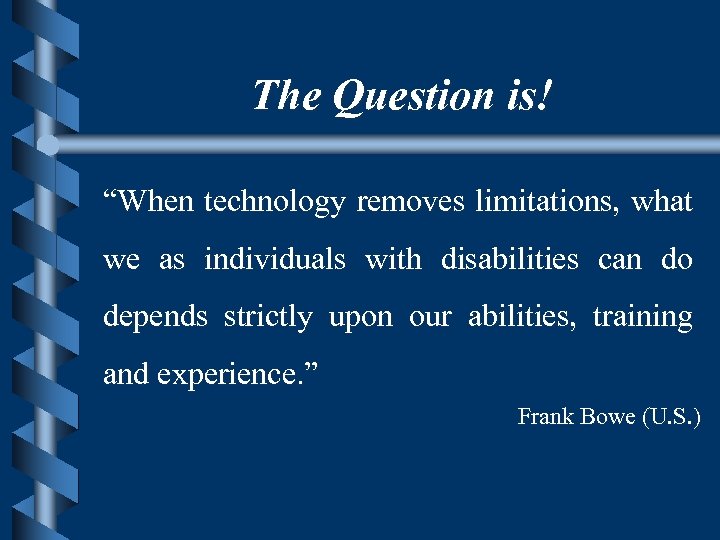 The Question is!

“When technology removes limitations, what we as individuals with disabilities can do depends strictly upon our abilities, training and experience.”

Frank Bowe (U.S.)